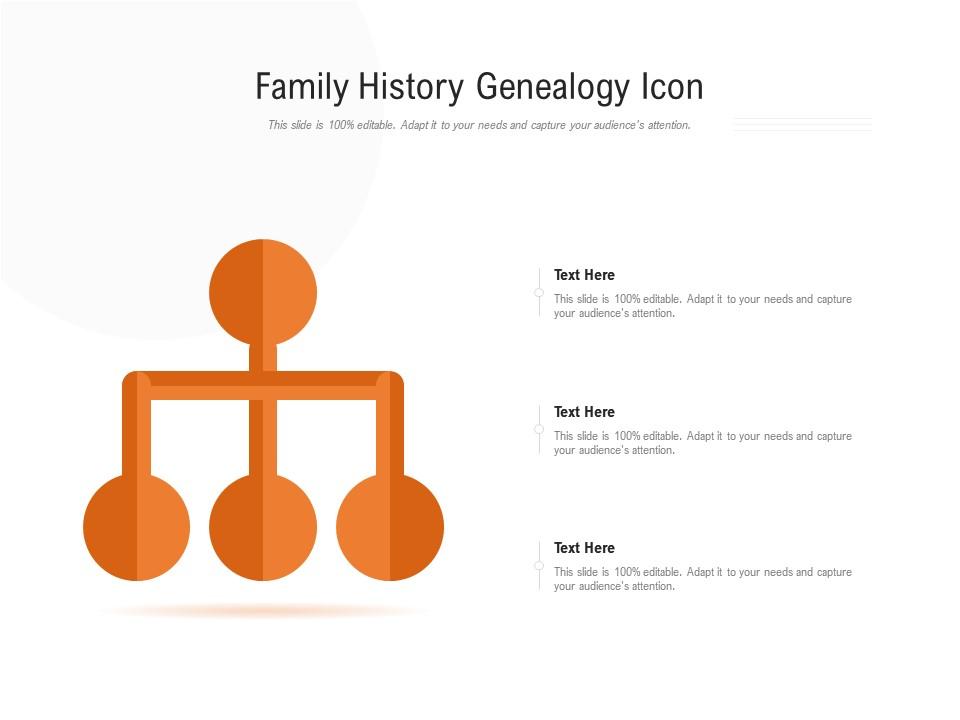 Family History Genealogy Icon

This slide is 100% editable. Adapt it to your needs and capture your audience's attention.

Text Here

This slide is 100% editable. Adapt it to your needs and capture your audience's attention.

Text Here

This slide is 100% editable. Adapt it to your needs and capture your audience's attention.

Text Here

This slide is 100% editable. Adapt it to your needs and capture your audience's attention.